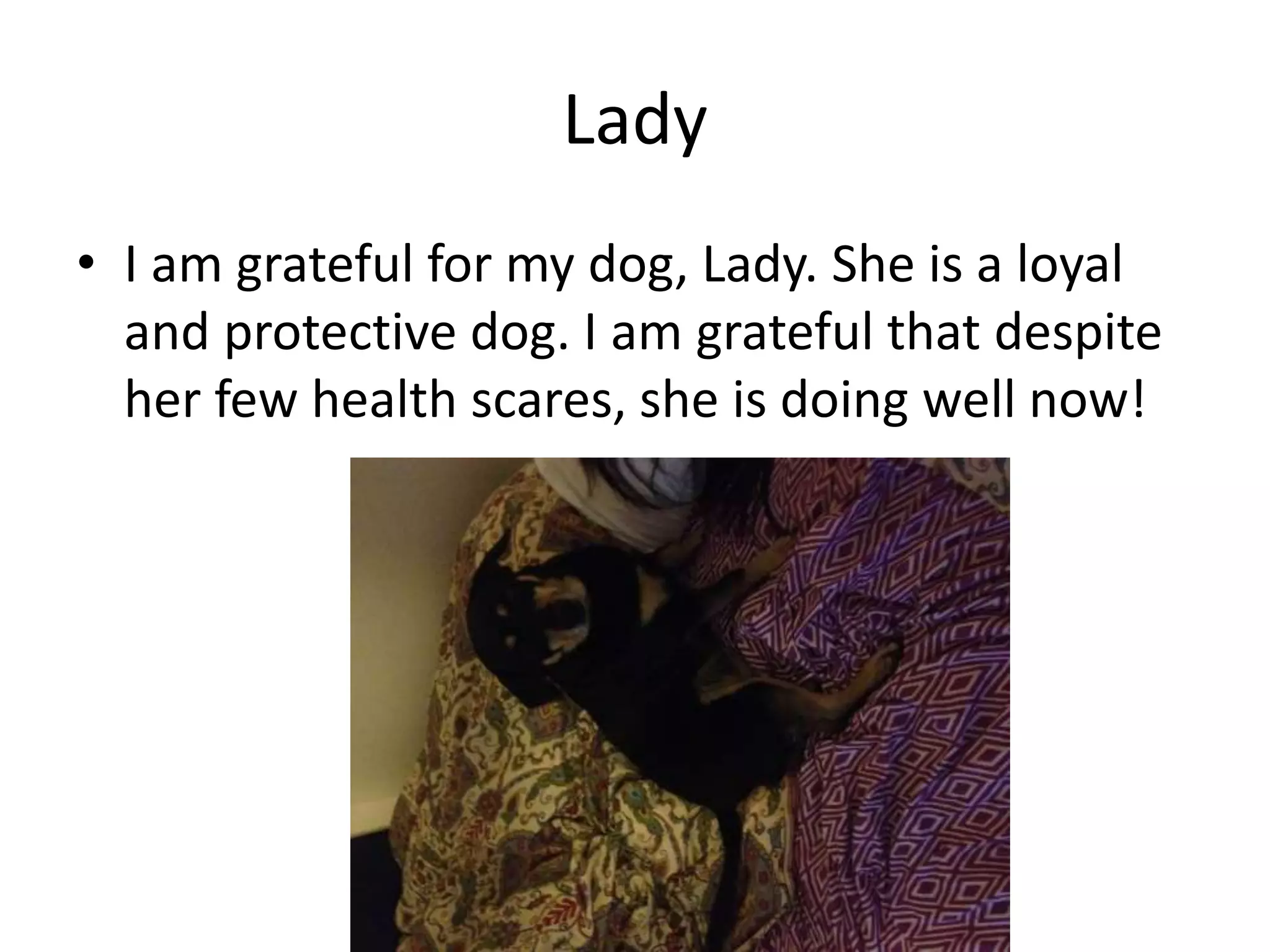 Lady

• I am grateful for my dog, Lady. She is a loyal and protective dog. I am grateful that despite her few health scares, she is doing well now!